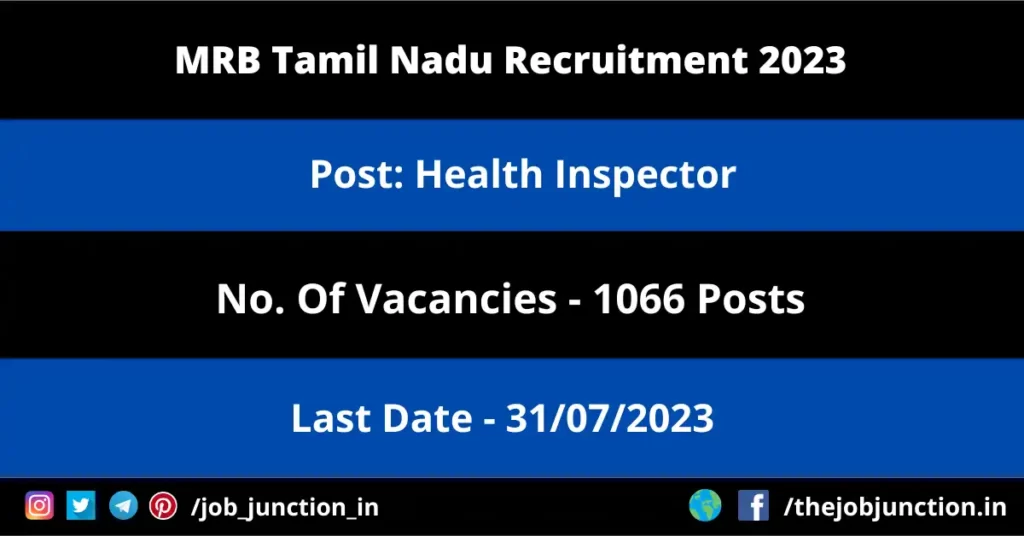 MRB Tamil Nadu Recruitment 2023

Post: Health Inspector

No. Of Vacancies - 1066 Posts

Last Date - 31/07/2023

/job_junction_in

/thejobjunction.in